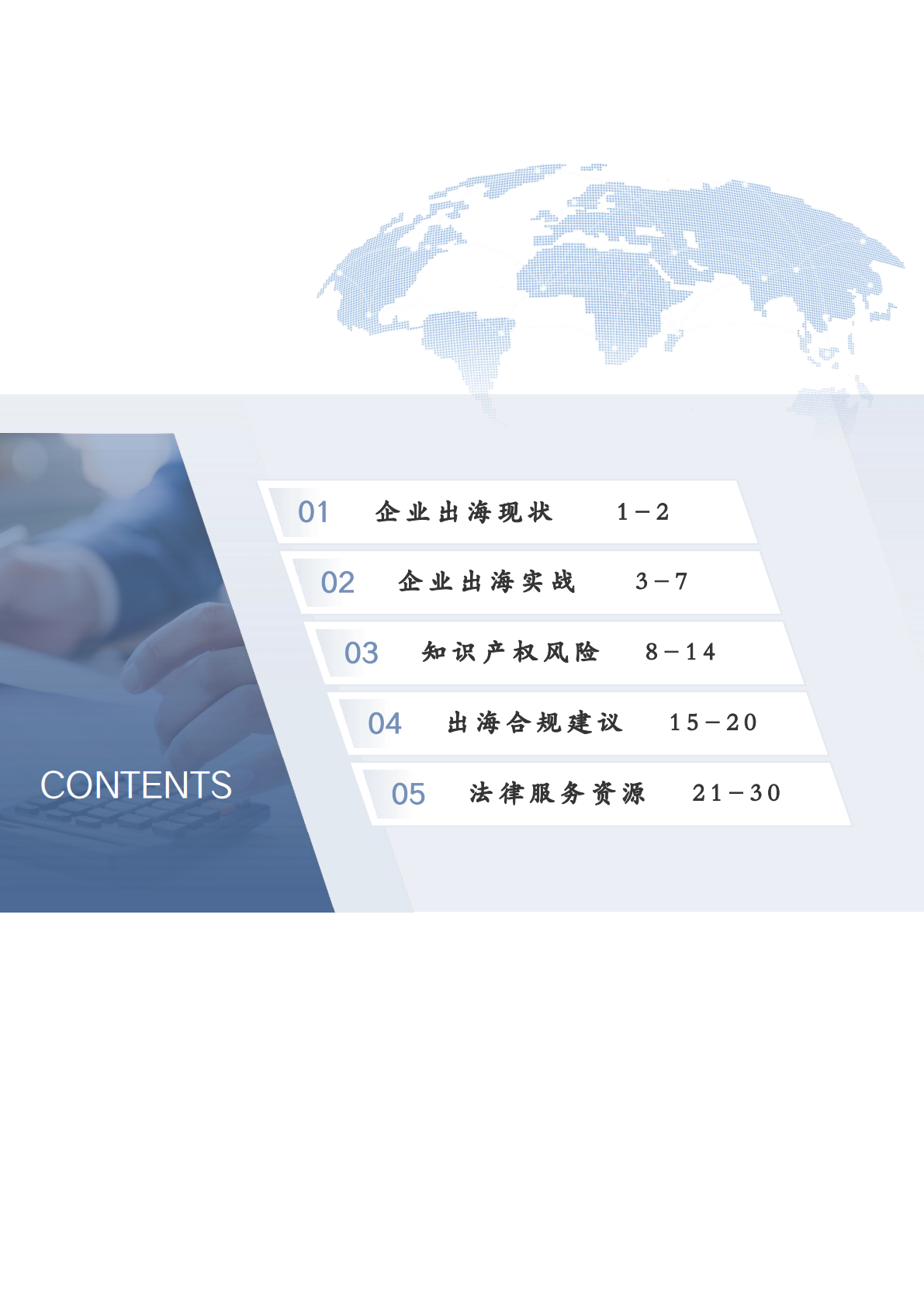 CONTENTS

01 企业出海现状 1－2

02 企业出海实战 3－7

03 知识产权风险 8－14

04 出海合规建议 15－20

05 法律服务资源 21－30